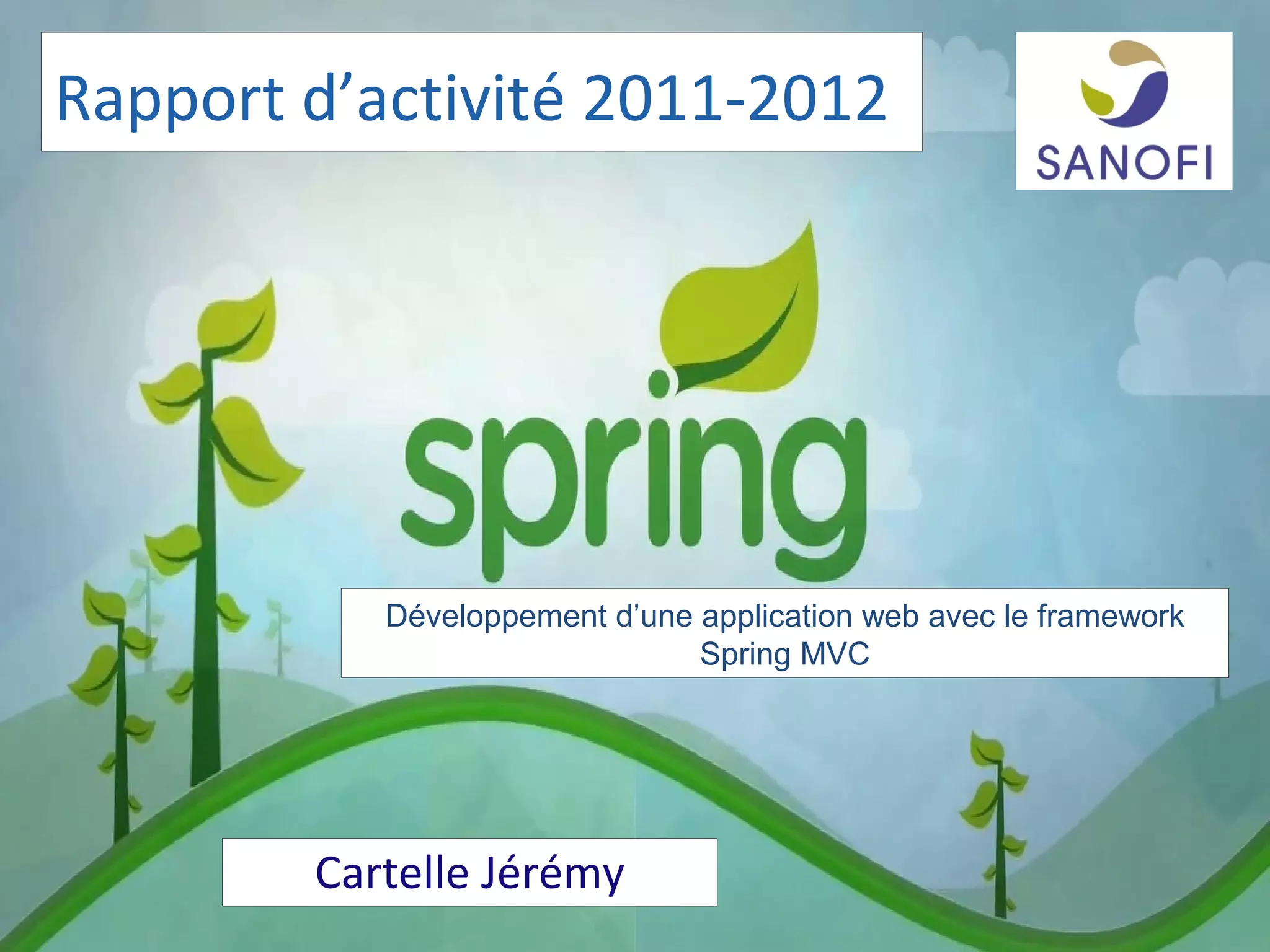 Rapport d’activité 2011-2012

SANOFI

spring

Développement d’une application web avec le framework Spring MVC

Cartelle Jérémy